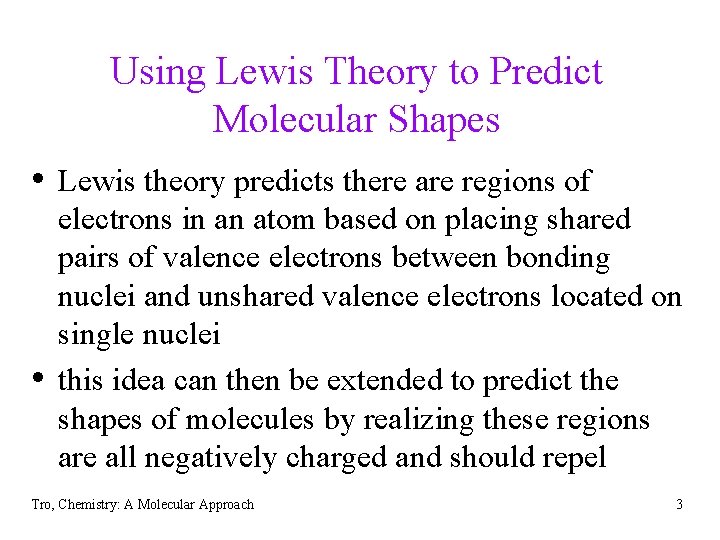 Using Lewis Theory to Predict Molecular Shapes

• Lewis theory predicts there are regions of electrons in an atom based on placing shared pairs of valence electrons between bonding nuclei and unshared valence electrons located on single nuclei

• this idea can then be extended to predict the shapes of molecules by realizing these regions are all negatively charged and should repel

Tro, Chemistry: A Molecular Approach

3